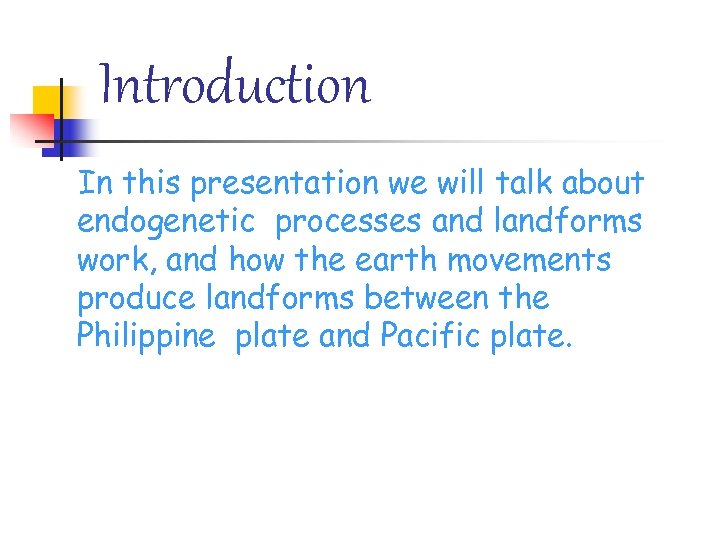 Introduction

In this presentation we will talk about endogenetic processes and landforms work, and how the earth movements produce landforms between the Philippine plate and Pacific plate.